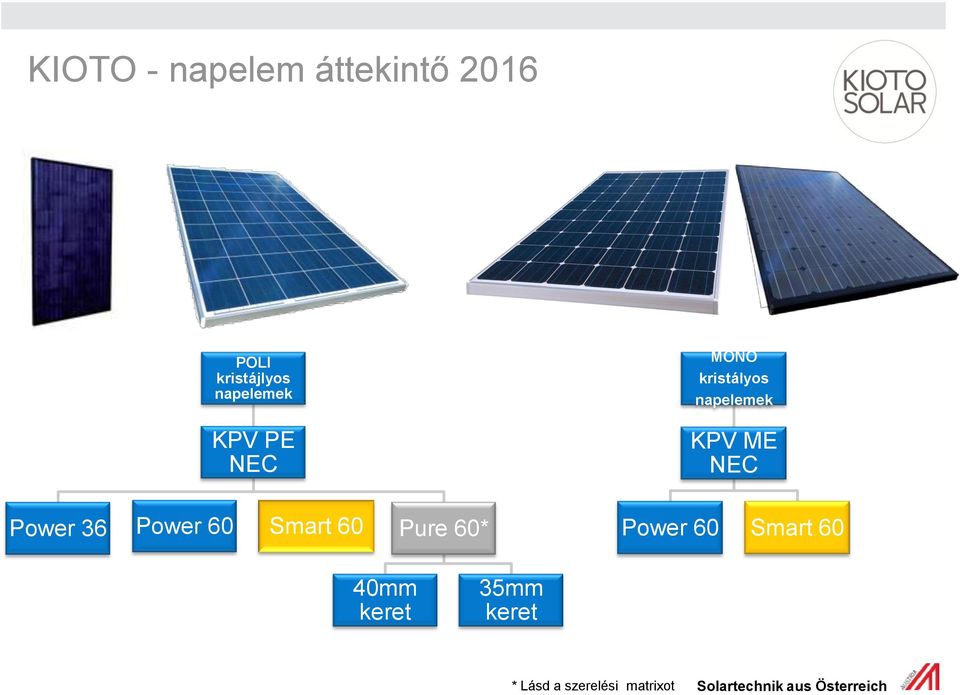 KIOTO - napelem áttekintő 2016

KIOTO SOLAR

POLI kristájlyos napelemek

KPV PE NEC

Power 36

Power 60

Smart 60

Pure 60*

40mm keret

35mm keret

MONO kristályos napelemek

KPV ME NEC

Power 60

Smart 60

* Lásd a szerelési matrixot

Solartechnik aus Österreich

AUSTRIA